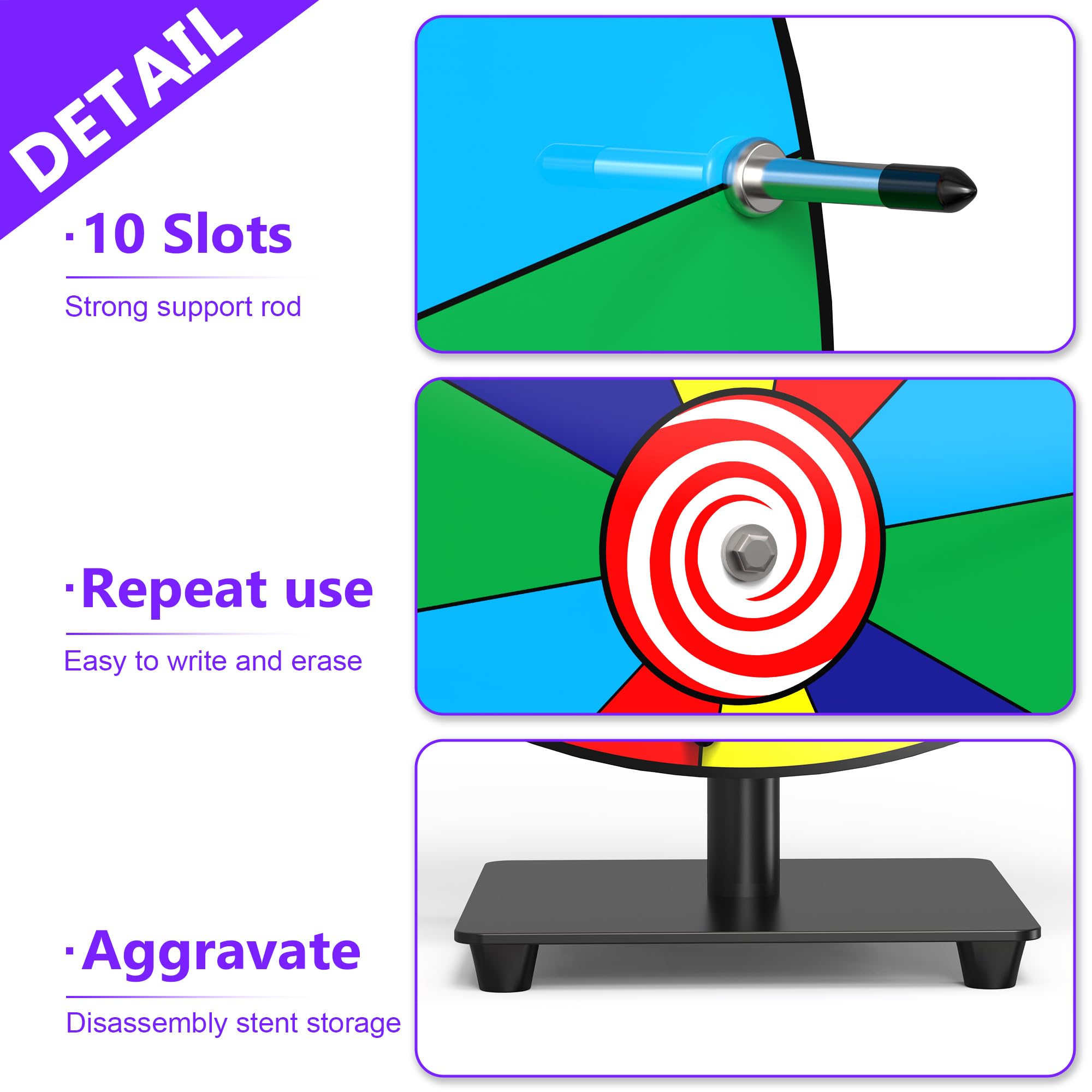 DETAIL

·10 Slots

Strong support rod

·Repeat use

Easy to write and erase

·Aggravate

Disassembly stent storage